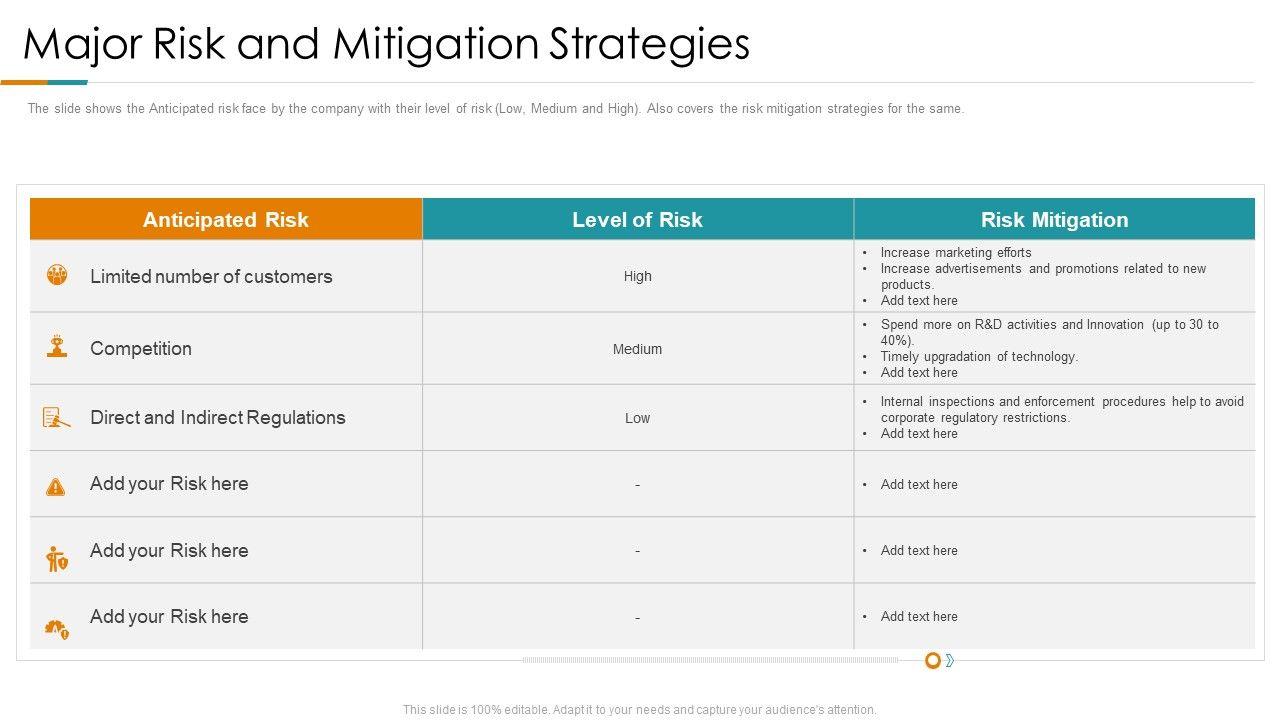 Major Risk and Mitigation Strategies

The slide shows the Anticipated risk face by the company with their level of risk (Low, Medium and High). Also covers the risk mitigation strategies for the same.

| Anticipated Risk | Level of Risk | Risk Mitigation |
|---|---|---|
| Limited number of customers | High | • Increase marketing efforts • Increase advertisements and promotions related to new products. • Add text here |
| Competition | Medium | • Spend more on R&D activities and Innovation (up to 30 to 40%). • Timely upgradation of technology. • Add text here |
| Direct and Indirect Regulations | Low | • Internal inspections and enforcement procedures help to avoid corporate regulatory restrictions. • Add text here |
| Add your Risk here | - | • Add text here |
| Add your Risk here | - | • Add text here |
| Add your Risk here | - | • Add text here |

This slide is 100% editable. Adapt it to your needs and capture your audience's attention.